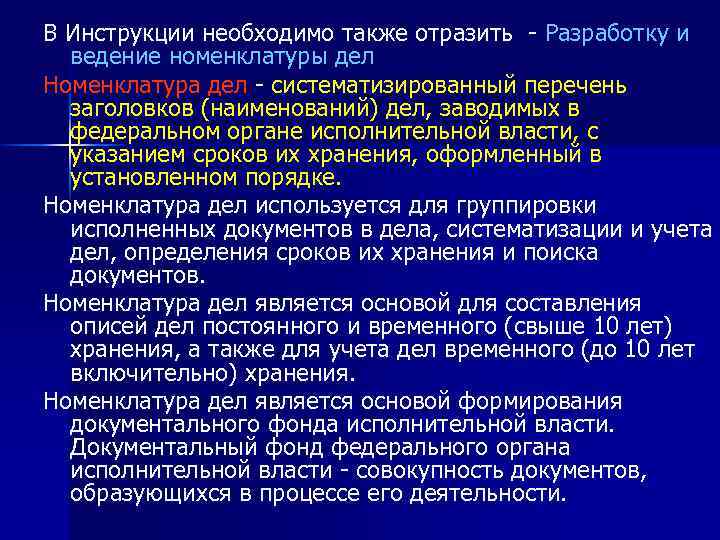 В Инструкции необходимо также отразить - Разработку и ведение номенклатуры дел

Номенклатура дел - систематизированный перечень заголовков (наименований) дел, заводимых в федеральном органе исполнительной власти, с указанием сроков их хранения, оформленный в установленном порядке.

Номенклатура дел используется для группировки исполненных документов в дела, систематизации и учета дел, определения сроков их хранения и поиска документов.

Номенклатура дел является основой для составления описей дел постоянного и временного (свыше 10 лет) хранения, а также для учета дел временного (до 10 лет включительно) хранения.

Номенклатура дел является основой формирования документального фонда исполнительной власти. Документальный фонд федерального органа исполнительной власти - совокупность документов, образующихся в процессе его деятельности.